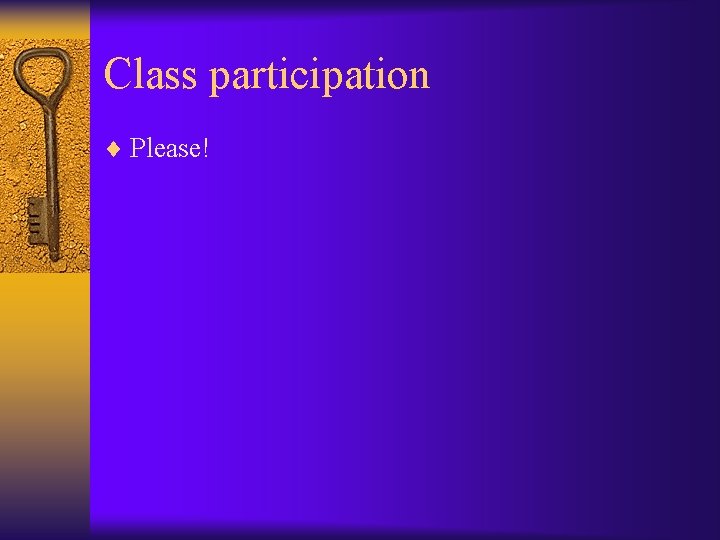 Class participation

♦ Please!